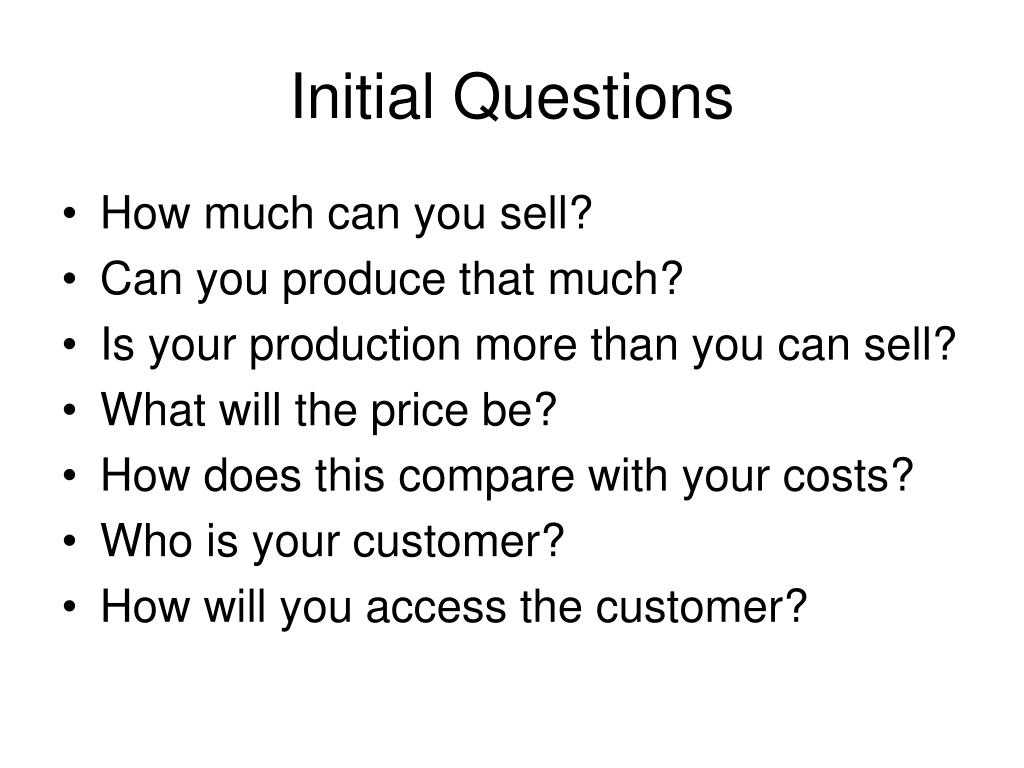 Initial Questions

• How much can you sell?
• Can you produce that much?
• Is your production more than you can sell?
• What will the price be?
• How does this compare with your costs?
• Who is your customer?
• How will you access the customer?